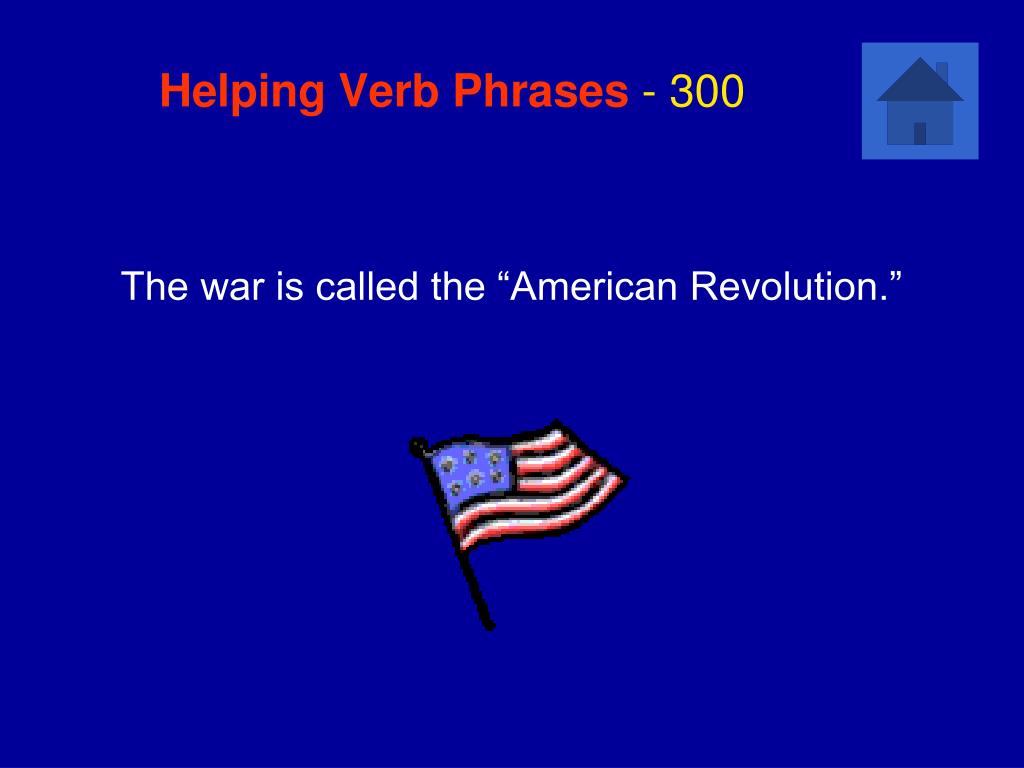 Helping Verb Phrases - 300

The war is called the “American Revolution.”